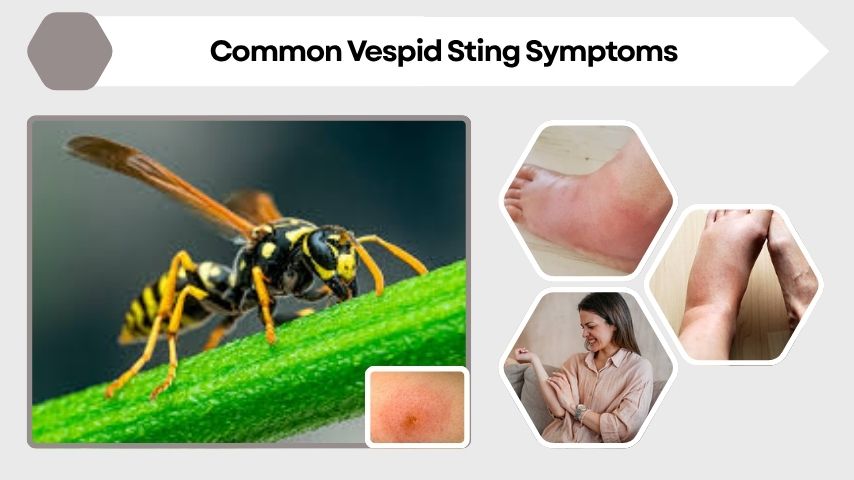 Common Vespid Sting Symptoms